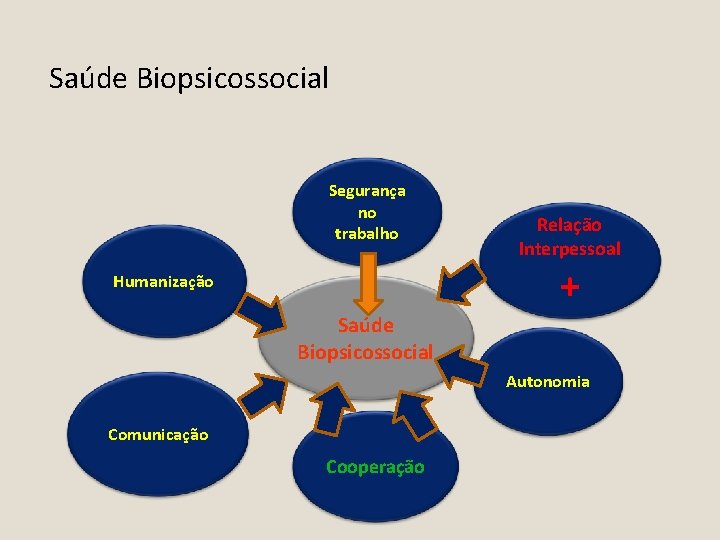 Saúde Biopsicossocial

Segurança no trabalho

Relação Interpessoal

+

Humanização

Saúde Biopsicossocial

Autonomia

Comunicação

Cooperação